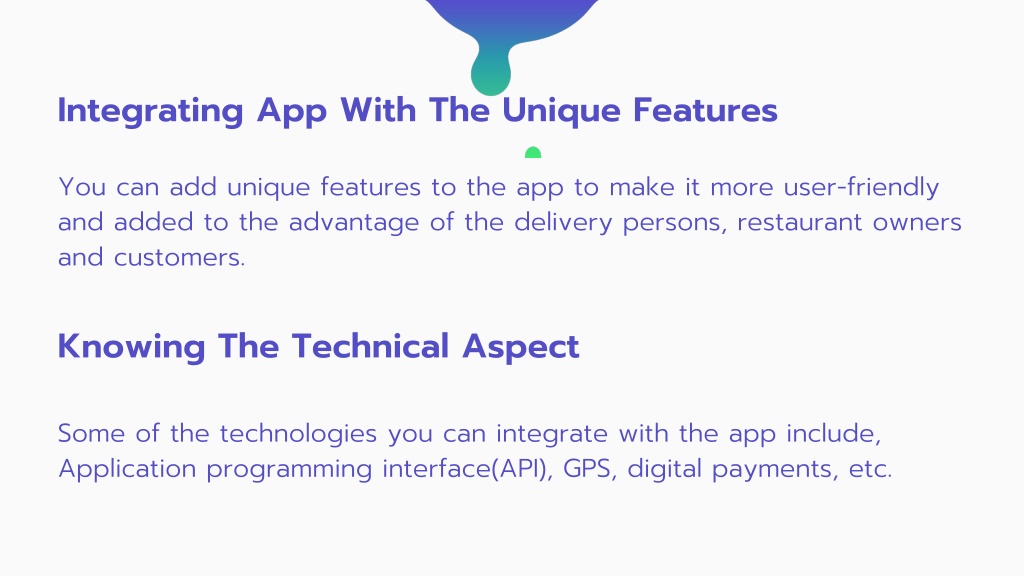 Integrating App With The Unique Features

You can add unique features to the app to make it more user-friendly and added to the advantage of the delivery persons, restaurant owners and customers.

Knowing The Technical Aspect

Some of the technologies you can integrate with the app include, Application programming interface(API), GPS, digital payments, etc.